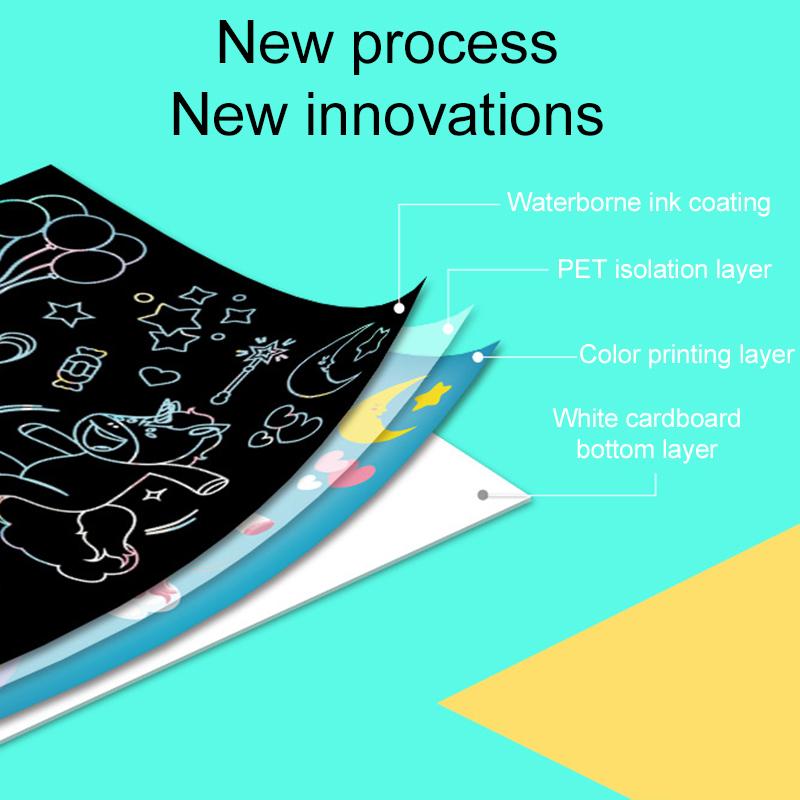 New process
New innovations

Waterborne ink coating

PET isolation layer

Color printing layer

White cardboard bottom layer